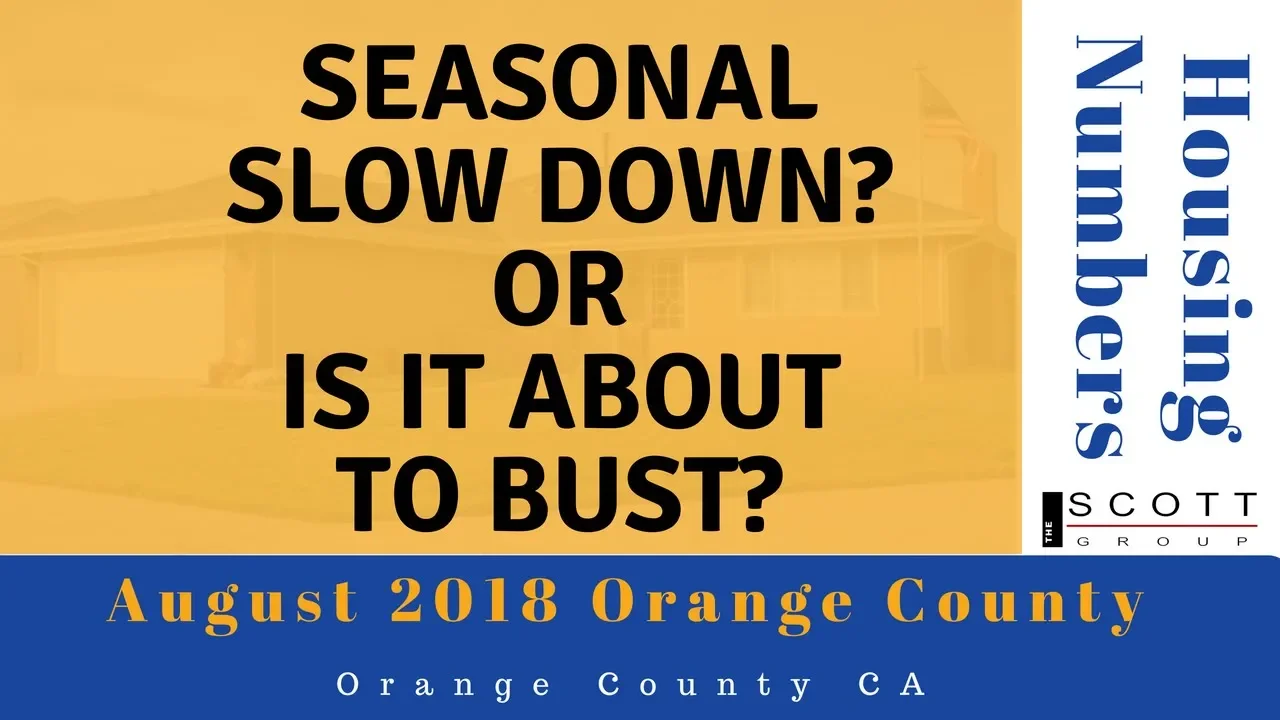 SEASONAL SLOW DOWN? OR IS IT ABOUT TO BUST?

Housing Numbers

THE SCOTT GROUP

August 2018 Orange County

Orange County CA